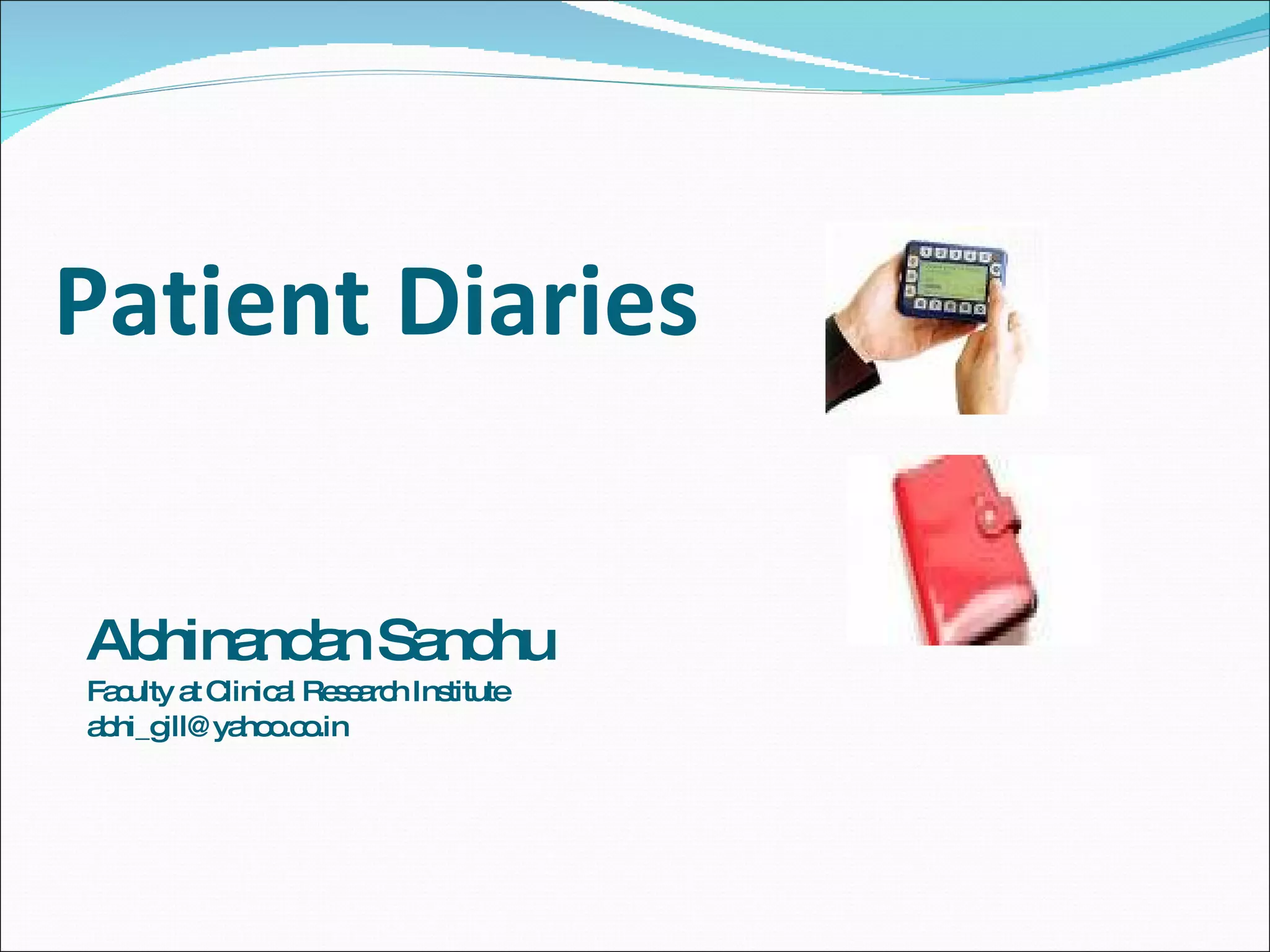 Patient Diaries

Abhinandan Sandhu
Faculty at Clinical Research Institute
abhi_gill@yahoo.co.in